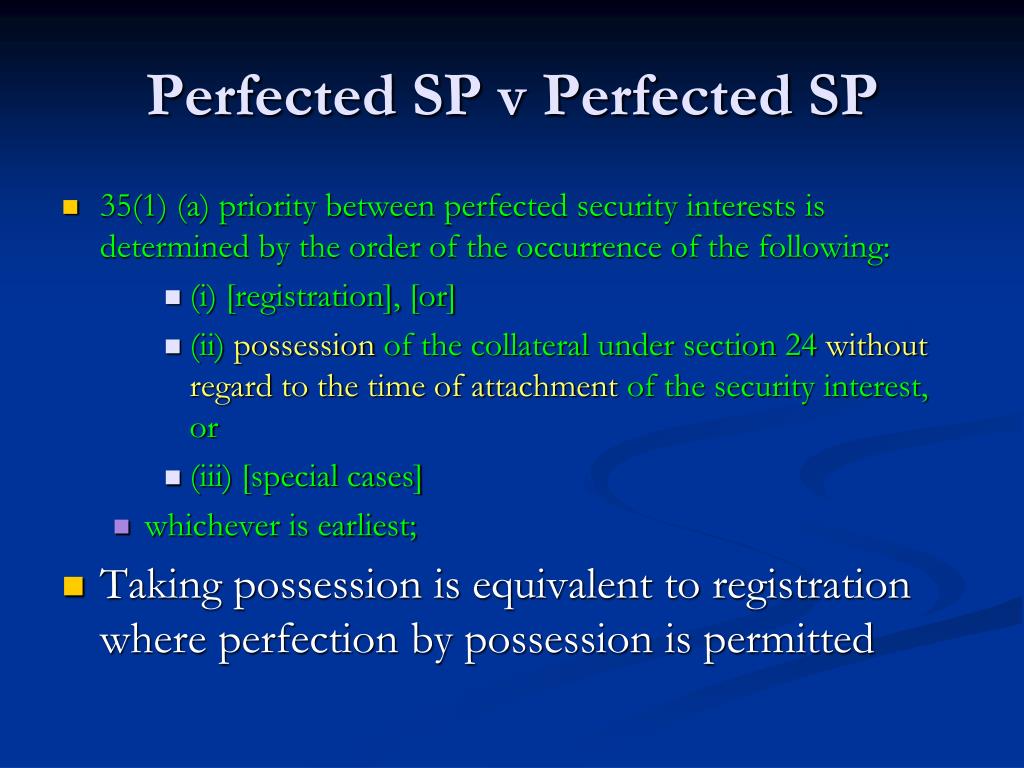 Perfected SP v Perfected SP

35(1) (a) priority between perfected security interests is determined by the order of the occurrence of the following:

(i) [registration], [or]

(ii) possession of the collateral under section 24 without regard to the time of attachment of the security interest, or

(iii) [special cases]

whichever is earliest;

Taking possession is equivalent to registration where perfection by possession is permitted